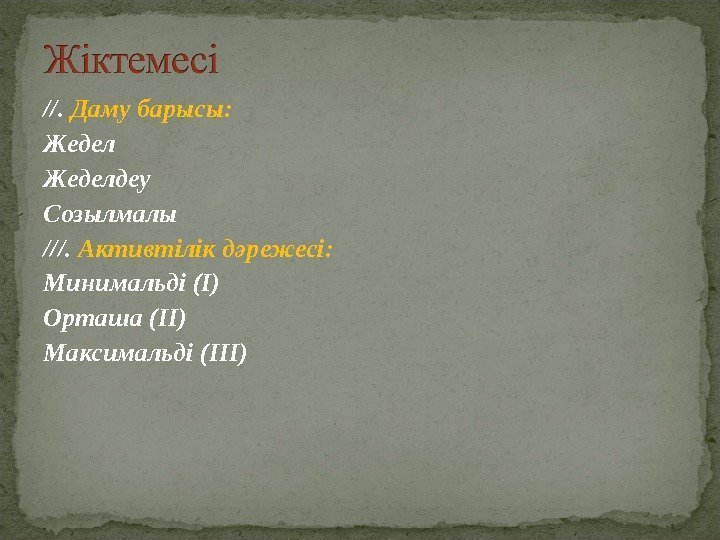 Жіктемесі

//. Даму барысы:
Жедел
Жеделдеу
Созылмалы
///. Активтілік дәрежесі:
Минимальді (I)
Орташа (II)
Максимальді (III)